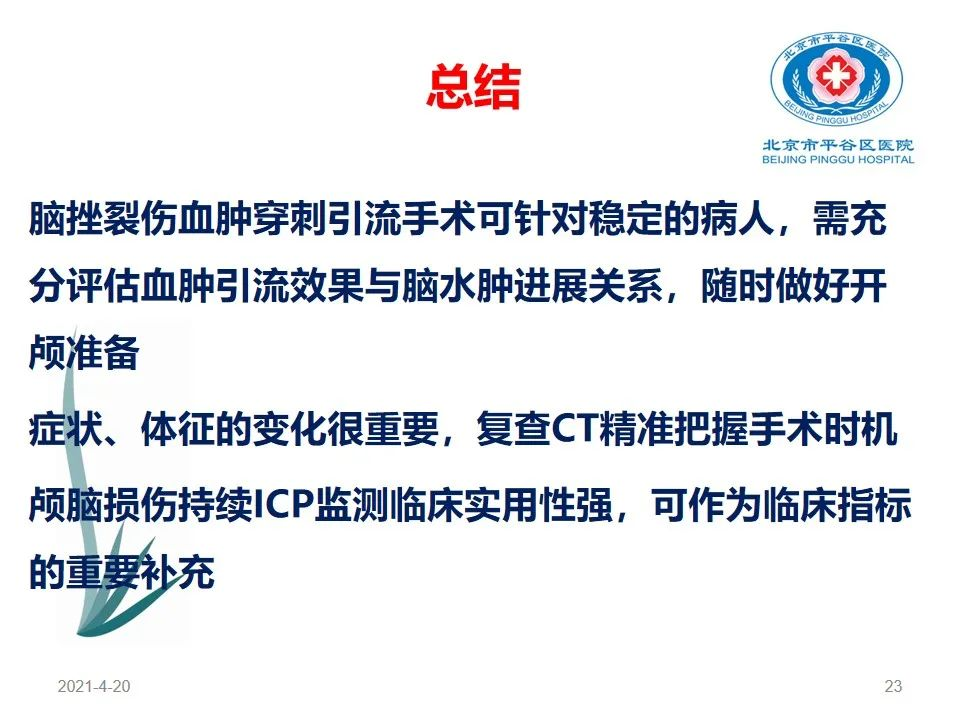 总结

北京市平谷区医院
BEIJING PINGGU HOSPITAL

北京市平谷区医院
BEIJING PINGGU HOSPITAL

脑挫裂伤血肿穿刺引流手术可针对稳定的病人，需充分评估血肿引流效果与脑水肿进展关系，随时做好开颅准备

症状、体征的变化很重要，复查CT精准把握手术时机

颅脑损伤持续ICP监测临床实用性强，可作为临床指标的重要补充

2021-4-20

23